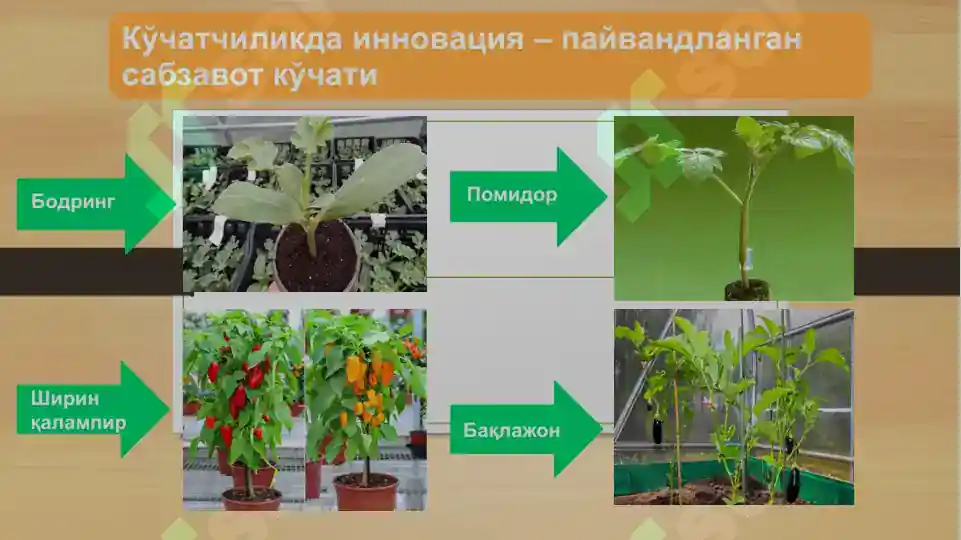 Кўчатчиликда инновация – пайвандланган сабзавот кўчати

Бодринг

Помидор

Ширин қалампир

Бақлажон